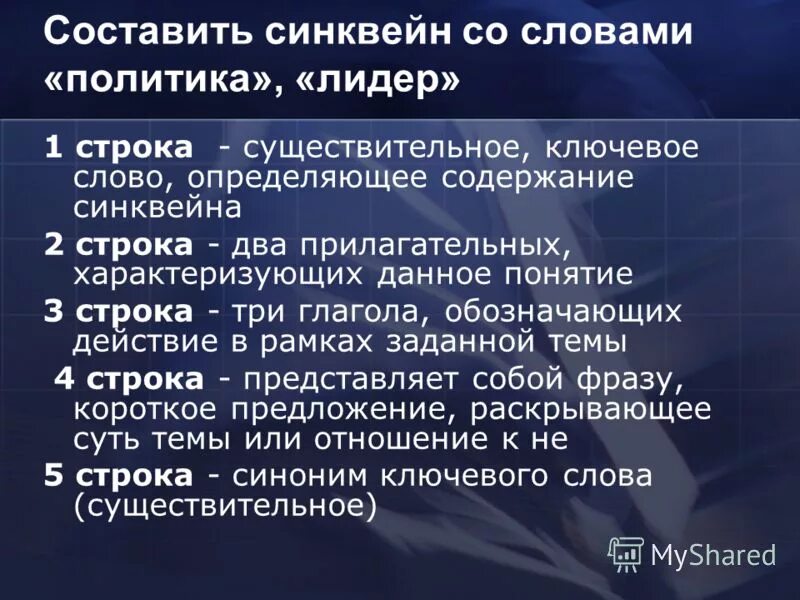 Составить синквейн со словами «политика», «лидер»

1 строка - существительное, ключевое слово, определяющее содержание синквейна

2 строка - два прилагательных, характеризующих данное понятие

3 строка - три глагола, обозначающих действие в рамках заданной темы

4 строка - представляет собой фразу, короткое предложение, раскрывающее суть темы или отношение к не

5 строка - синоним ключевого слова (существительное)

MyShared